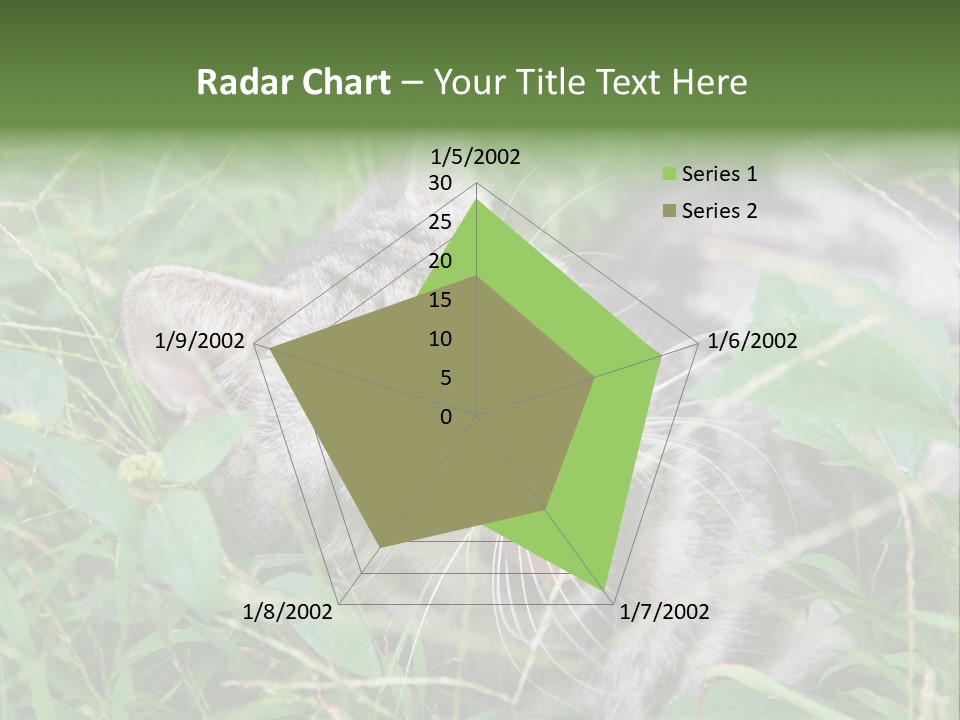 Radar Chart – Your Title Text Here

1/5/2002
30
25
20
15
10
5
0
1/6/2002
1/7/2002
1/8/2002
1/9/2002

Series 1
Series 2